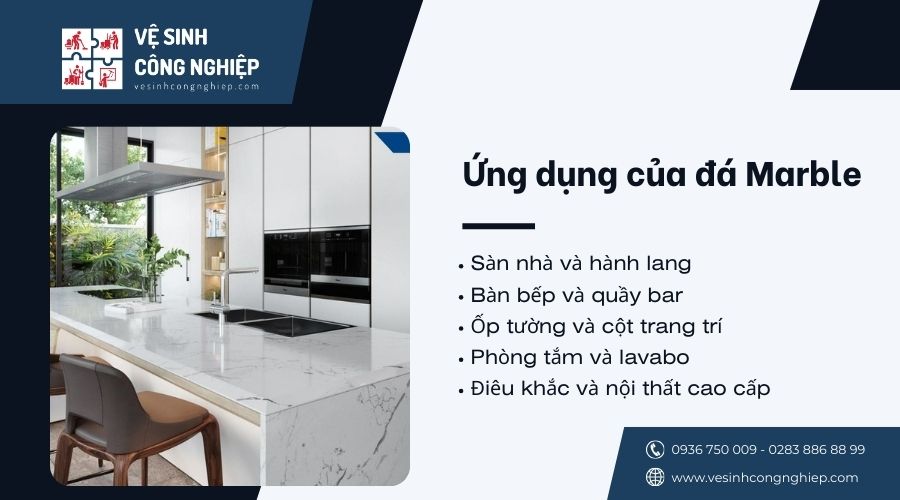 VỆ SINH
CÔNG NGHIỆP
vesinhcongnghiep.com

Ứng dụng của đá Marble

• Sàn nhà và hành lang
• Bàn bếp và quầy bar
• Ốp tường và cột trang trí
• Phòng tắm và lavabo
• Điêu khắc và nội thất cao cấp

0936 750 009 - 0283 886 88 99
www.vesinhcongnghiep.com